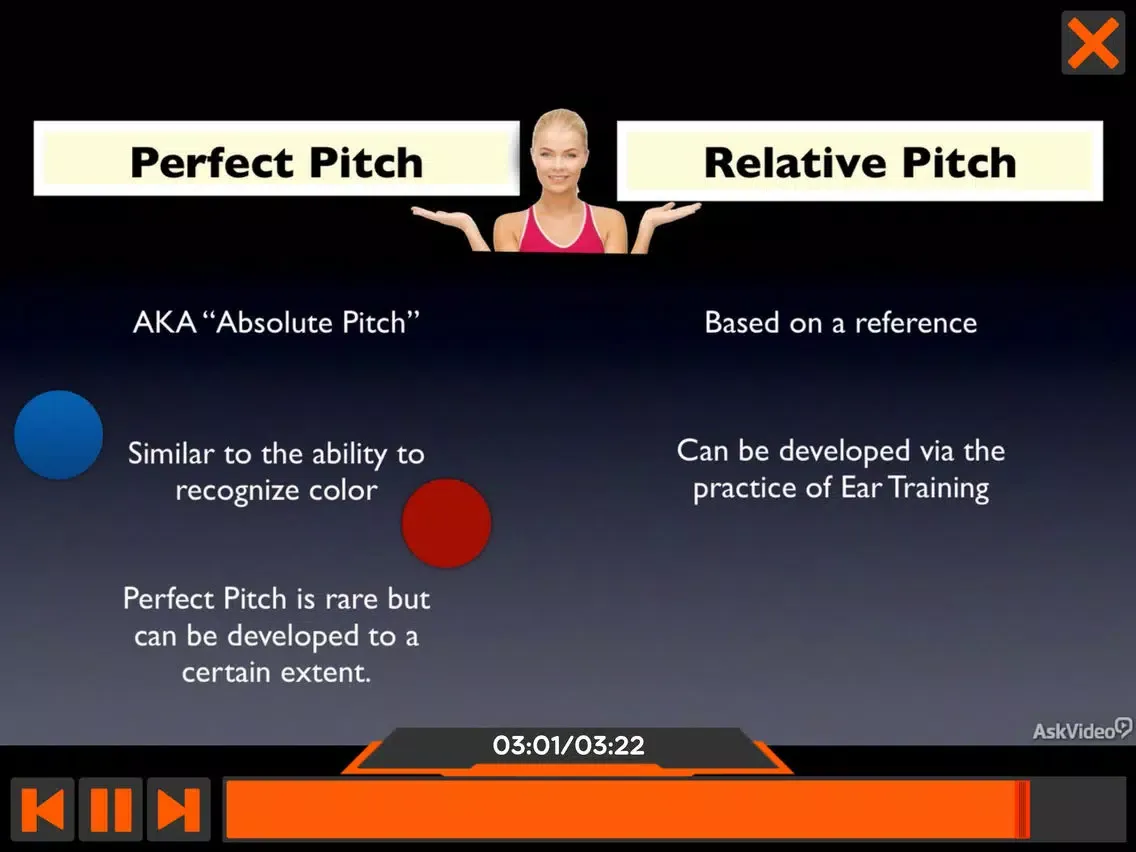 Perfect Pitch

AKA "Absolute Pitch"

Similar to the ability to recognize color

Perfect Pitch is rare but can be developed to a certain extent.

Relative Pitch

Based on a reference

Can be developed via the practice of Ear Training

AskVideo

03:01/03:22